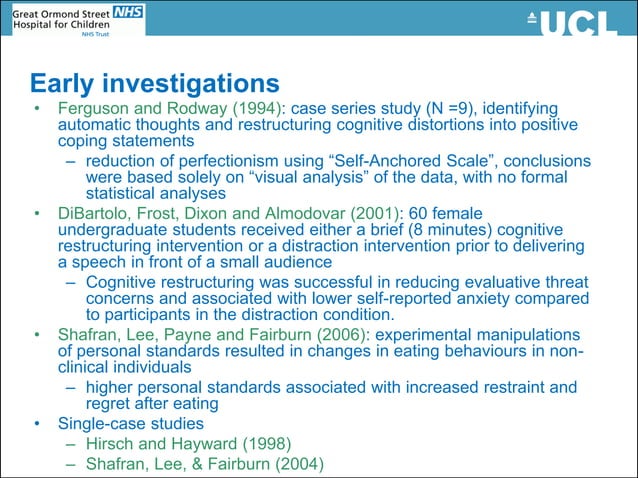 Great Ormond Street NHS
Hospital for Children
NHS Trust

UCL

Early investigations

• Ferguson and Rodway (1994): case series study (N =9), identifying automatic thoughts and restructuring cognitive distortions into positive coping statements
– reduction of perfectionism using "Self-Anchored Scale", conclusions were based solely on "visual analysis" of the data, with no formal statistical analyses
• DiBartolo, Frost, Dixon and Almodovar (2001): 60 female undergraduate students received either a brief (8 minutes) cognitive restructuring intervention or a distraction intervention prior to delivering a speech in front of a small audience
– Cognitive restructuring was successful in reducing evaluative threat concerns and associated with lower self-reported anxiety compared to participants in the distraction condition.
• Shafran, Lee, Payne and Fairburn (2006): experimental manipulations of personal standards resulted in changes in eating behaviours in non-clinical individuals
– higher personal standards associated with increased restraint and regret after eating
• Single-case studies
– Hirsch and Hayward (1998)
– Shafran, Lee, & Fairburn (2004)